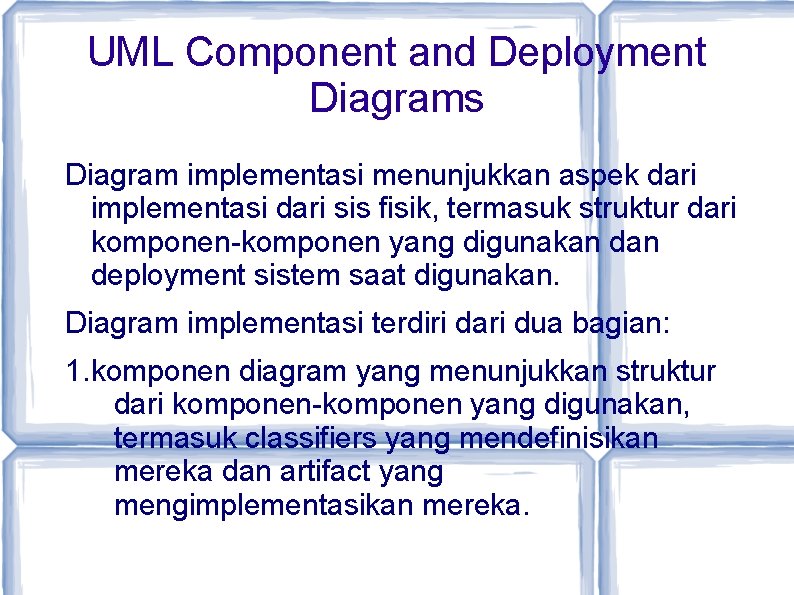 UML Component and Deployment Diagrams

Diagram implementasi menunjukkan aspek dari implementasi dari sis fisik, termasuk struktur dari komponen-komponen yang digunakan dan deployment sistem saat digunakan.

Diagram implementasi terdiri dari dua bagian:

1.komponen diagram yang menunjukkan struktur dari komponen-komponen yang digunakan, termasuk classifiers yang mendefinisikan mereka dan artifact yang mengimplementasikan mereka.